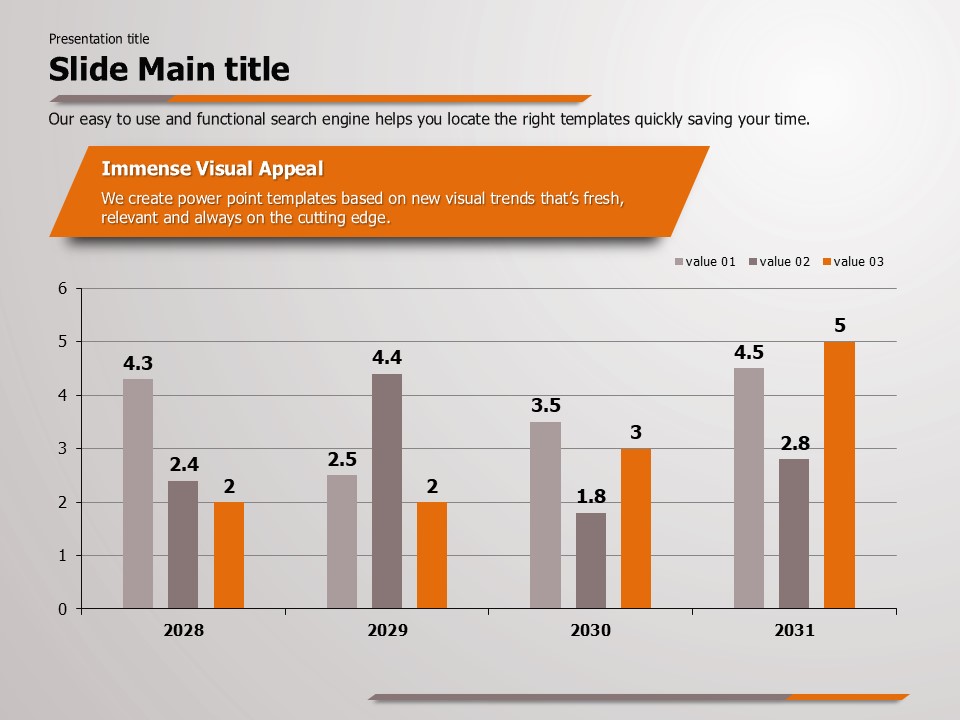 Presentation title

Slide Main title

Our easy to use and functional search engine helps you locate the right templates quickly saving your time.

Immense Visual Appeal

We create power point templates based on new visual trends that's fresh, relevant and always on the cutting edge.

value 01 value 02 value 03

6
5
4
3
2
1
0

4.3 2.4 2
2.5 4.4 2
3.5 1.8 3
4.5 2.8 5

2028 2029 2030 2031